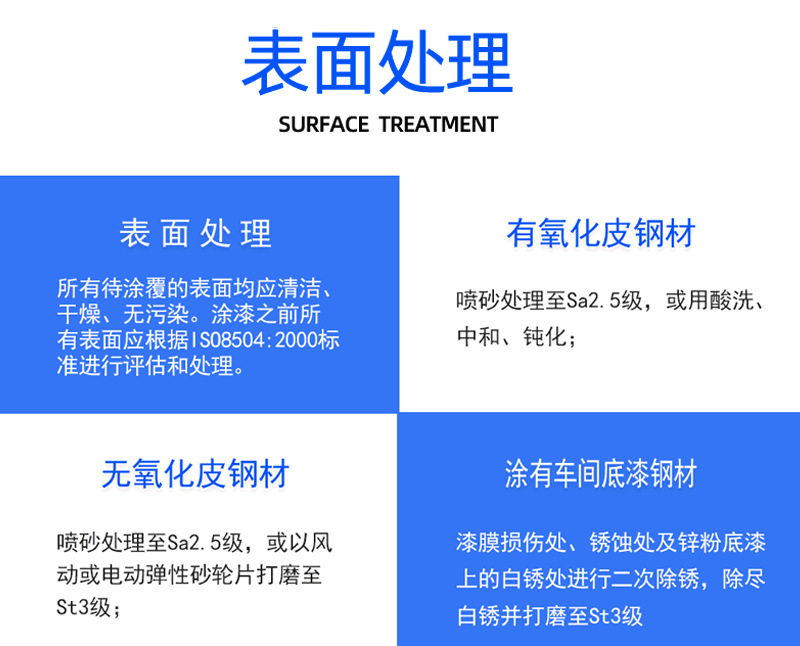 表面处理

SURFACE TREATMENT

表面处理

所有待涂覆的表面均应清洁、干燥、无污染。涂漆之前所有表面应根据ISO8504:2000标准进行评估和处理。

有氧化皮钢材

喷砂处理至Sa2.5级，或用酸洗、中和、钝化；

无氧化皮钢材

喷砂处理至Sa2.5级，或以风动或电动弹性砂轮片打磨至St3级；

涂有车间底漆钢材

漆膜损伤处、锈蚀处及锌粉底漆上的白锈处进行二次除锈，除尽白锈并打磨至St3级